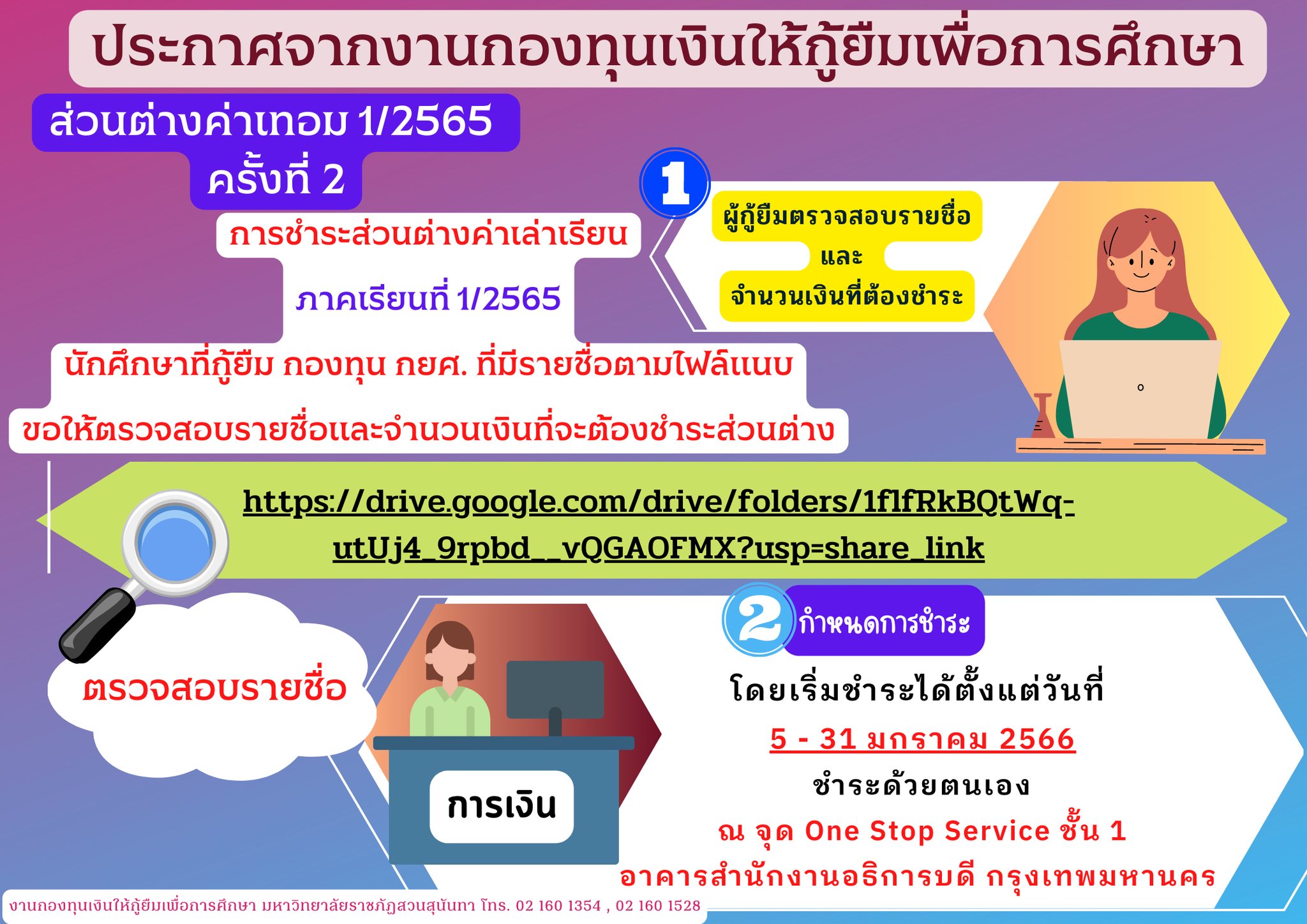 ประกาศจากงานกองทุนเงินให้กู้ยืมเพื่อการศึกษา

ส่วนต่างค่าเทอม 1/2565
ครั้งที่ 2

การชำระส่วนต่างค่าเล่าเรียน

ภาคเรียนที่ 1/2565

นักศึกษาที่กู้ยืม กองทุน กยศ. ที่มีรายชื่อตามไฟล์แนบ

ขอให้ตรวจสอบรายชื่อและจำนวนเงินที่จะต้องชำระส่วนต่าง

1

ผู้กู้ยืมตรวจสอบรายชื่อ
และ
จำนวนเงินที่ต้องชำระ

https://drive.google.com/drive/folders/1flfRkBQtWq-utUj4_9rpbd__vQGAOFMX?usp=share_link

ตรวจสอบรายชื่อ

การเงิน

2 กำหนดการชำระ

โดยเริ่มชำระได้ตั้งแต่วันที่

5 - 31 มกราคม 2566

ชำระด้วยตนเอง

ณ จุด One Stop Service ชั้น 1

อาคารสำนักงานอธิการบดี กรุงเทพมหานคร

งานกองทุนเงินให้กู้ยืมเพื่อการศึกษา มหาวิทยาลัยราชภัฏสวนสุนันทา โทร. 02 160 1354 , 02 160 1528